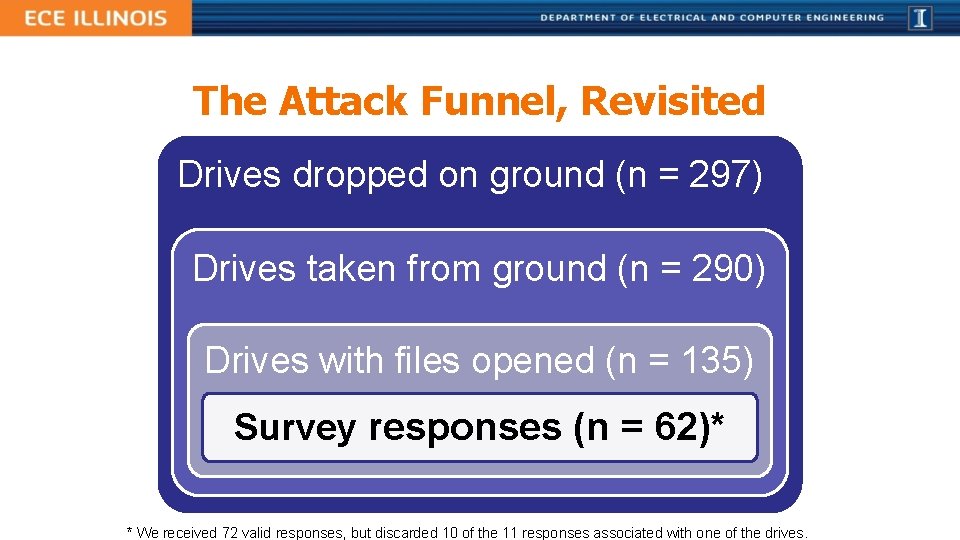 ECE ILLINOIS

DEPARTMENT OF ELECTRICAL AND COMPUTER ENGINEERING

I

The Attack Funnel, Revisited

Drives dropped on ground (n = 297)

Drives taken from ground (n = 290)

Drives with files opened (n = 135)

Survey responses (n = 62)*

* We received 72 valid responses, but discarded 10 of the 11 responses associated with one of the drives.